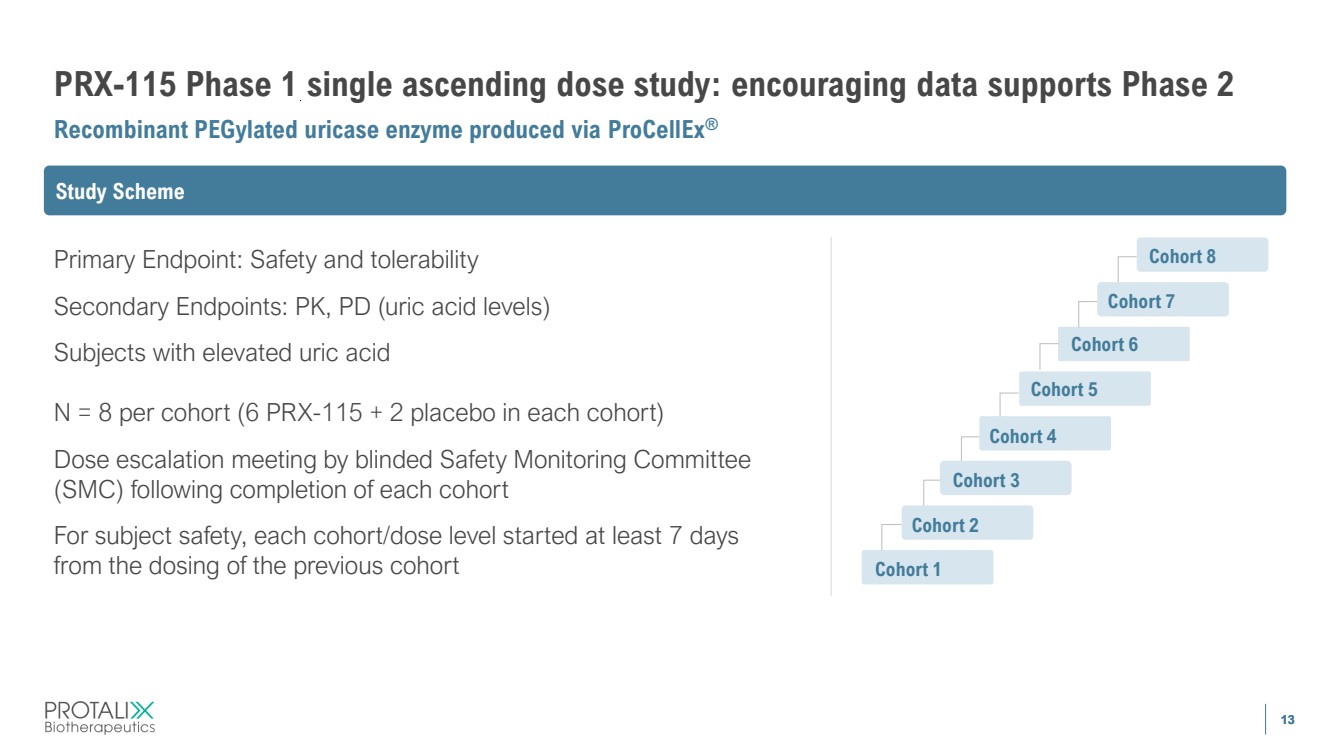 PRX-115 Phase 1 single ascending dose study: encouraging data supports Phase 2

Recombinant PEGylated uricase enzyme produced via ProCellEx®

Study Scheme

Primary Endpoint: Safety and tolerability

Secondary Endpoints: PK, PD (uric acid levels)

Subjects with elevated uric acid

N = 8 per cohort (6 PRX-115 + 2 placebo in each cohort)

Dose escalation meeting by blinded Safety Monitoring Committee (SMC) following completion of each cohort

For subject safety, each cohort/dose level started at least 7 days from the dosing of the previous cohort

Cohort 8
Cohort 7
Cohort 6
Cohort 5
Cohort 4
Cohort 3
Cohort 2
Cohort 1

PROTALIX
Biotherapeutics

13